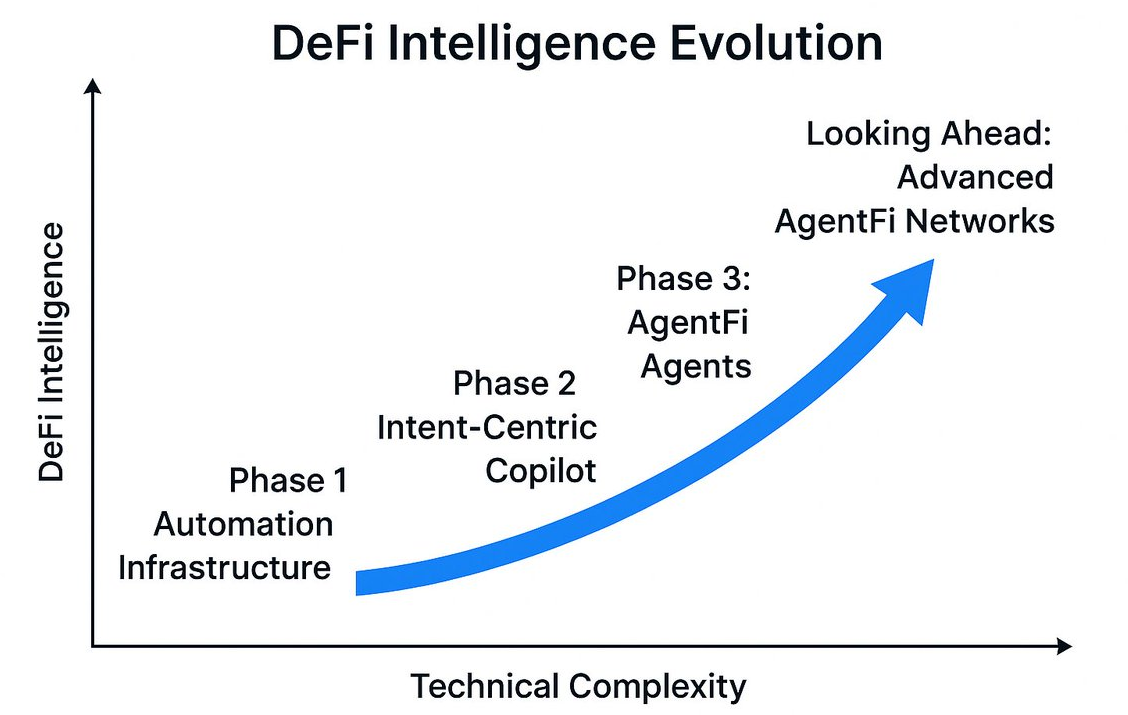 DeFi Intelligence Evolution

DeFi Intelligence

Phase 1
Automation
Infrastructure

Phase 2
Intent-Centric
Copilot

Phase 3:
AgentFi
Agents

Looking Ahead:
Advanced
AgentFi Networks

Technical Complexity